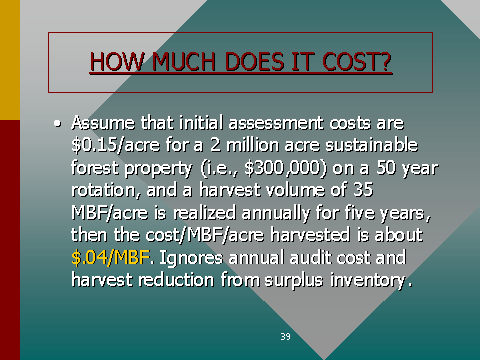 HOW MUCH DOES IT COST?

• Assume that initial assessment costs are \$0.15/acre for a 2 million acre sustainable forest property (i.e., \$300,000) on a 50 year rotation, and a harvest volume of 35 MBF/acre is realized annually for five years, then the cost/MBF/acre harvested is about \$.04/MBF. Ignores annual audit cost and harvest reduction from surplus inventory.

39